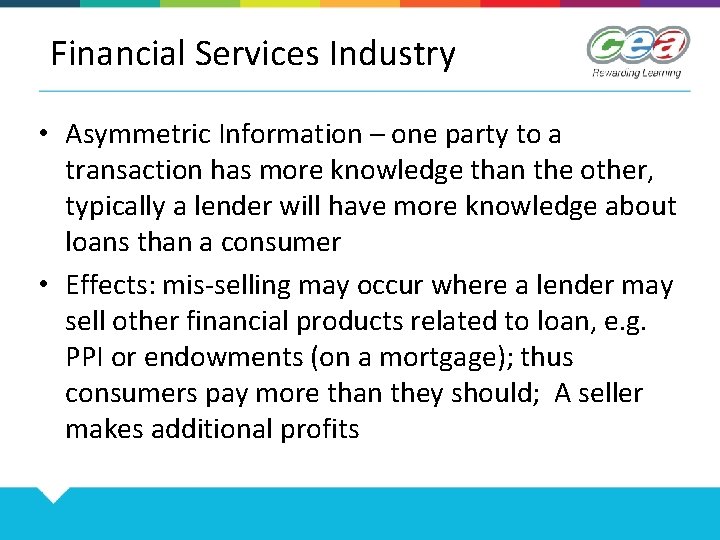 Financial Services Industry

cea
Rewarding Learning

• Asymmetric Information – one party to a transaction has more knowledge than the other, typically a lender will have more knowledge about loans than a consumer

• Effects: mis-selling may occur where a lender may sell other financial products related to loan, e.g. PPI or endowments (on a mortgage); thus consumers pay more than they should; A seller makes additional profits